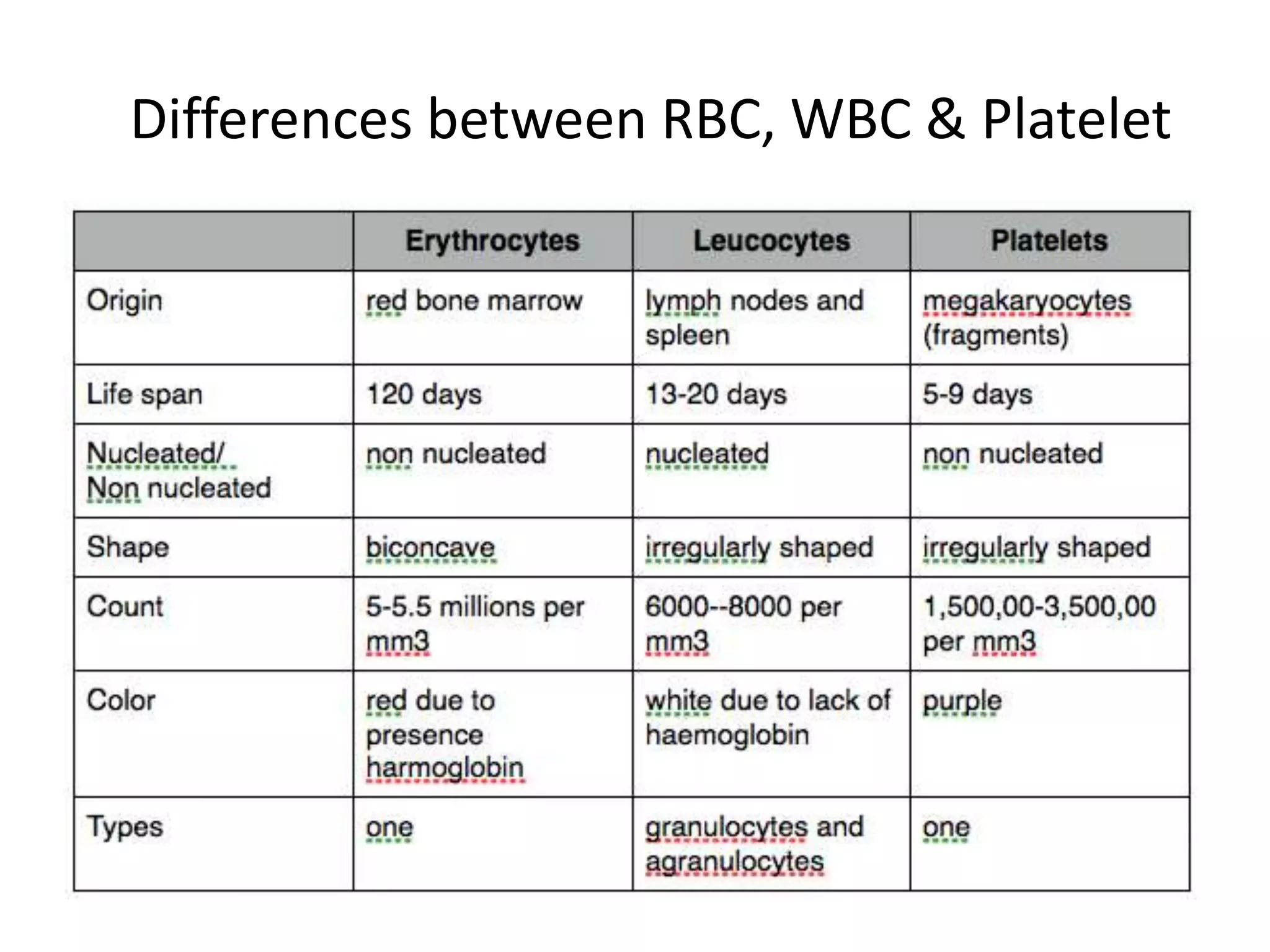 Differences between RBC, WBC & Platelet

|  | Erythrocytes | Leucocytes | Platelets |
|---|---|---|---|
| Origin | red bone marrow | lymph nodes and spleen | megakaryocytes (fragments) |
| Life span | 120 days | 13-20 days | 5-9 days |
| Nucleated/ Non nucleated | non nucleated | nucleated | non nucleated |
| Shape | biconcave | irregularly shaped | irregularly shaped |
| Count | 5-5.5 millions per mm3 | 6000--8000 per mm3 | 1,500,00-3,500,00 per mm3 |
| Color | red due to presence harmoglobin | white due to lack of haemoglobin | purple |
| Types | one | granulocytes and agranulocytes | one |